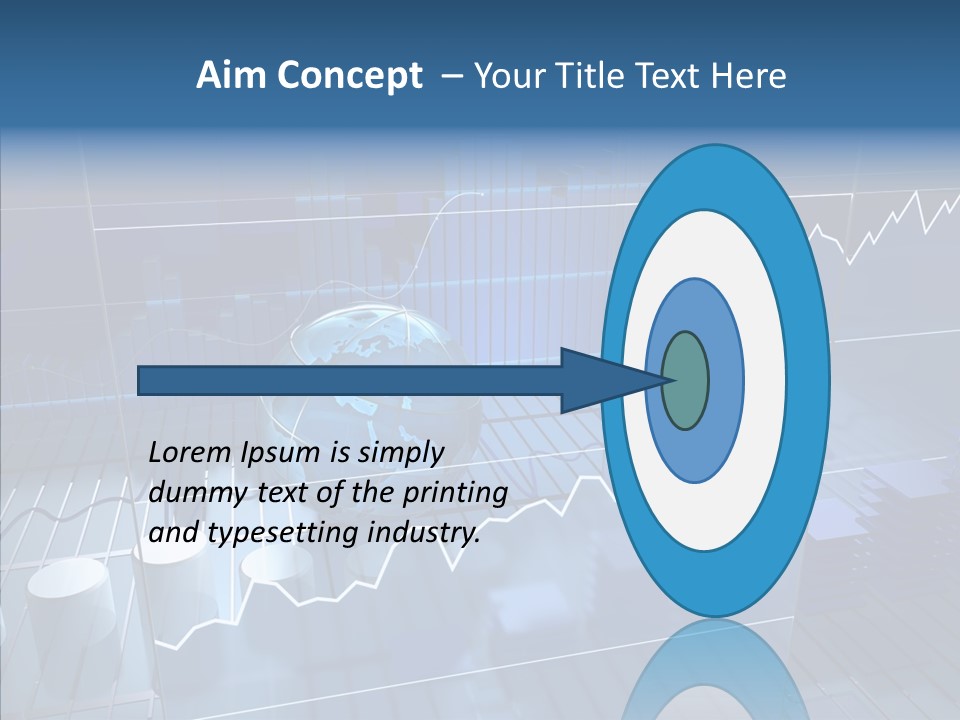 Aim Concept – Your Title Text Here

Lorem Ipsum is simply dummy text of the printing and typesetting industry.